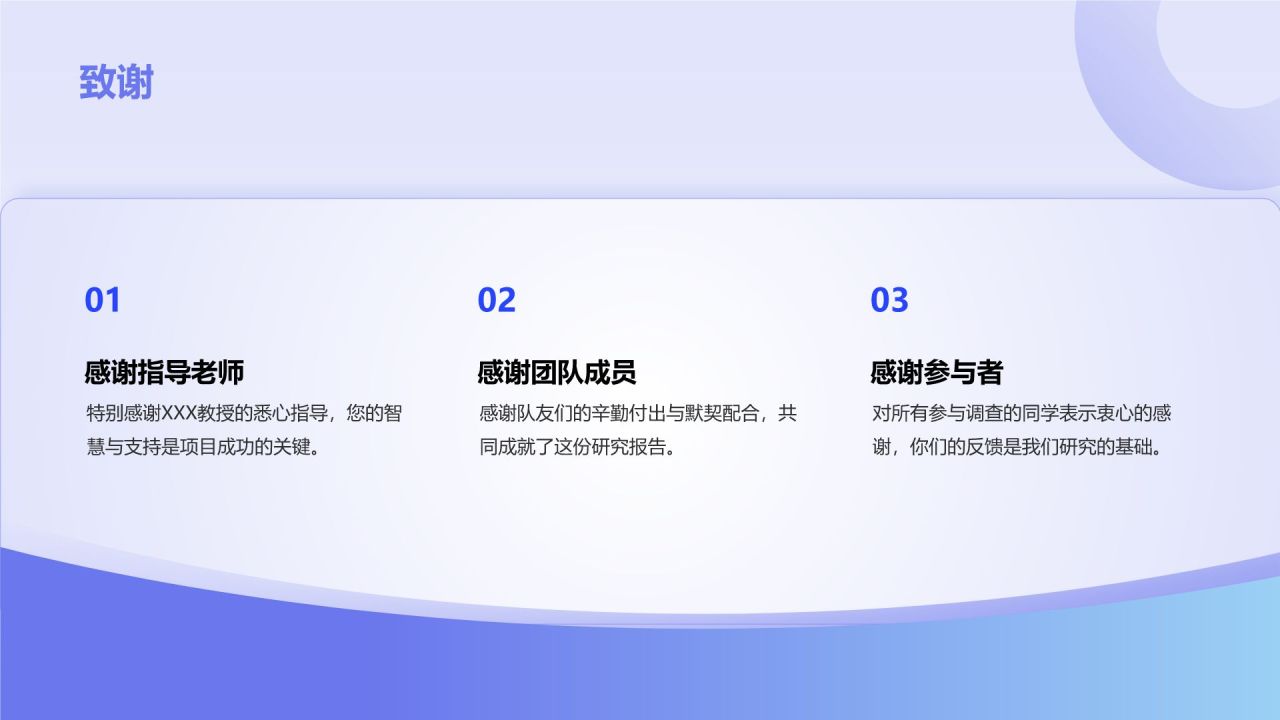 致谢

01

感谢指导老师

特别感谢XXX教授的悉心指导，您的智慧与支持是项目成功的关键。

02

感谢团队成员

感谢队友们的辛勤付出与默契配合，共同成就了这份研究报告。

03

感谢参与者

对所有参与调查的同学表示衷心的感谢，你们的反馈是我们研究的基础。